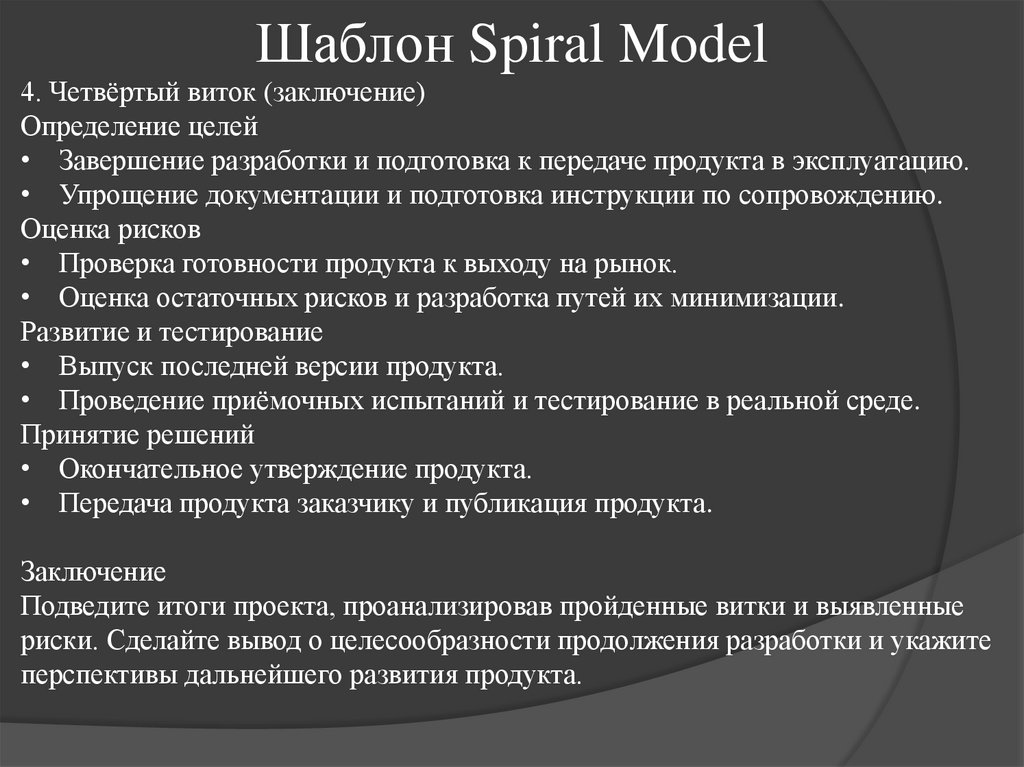 Шаблон Spiral Model

4. Четвёртый виток (заключение)
Определение целей
• Завершение разработки и подготовка к передаче продукта в эксплуатацию.
• Упрощение документации и подготовка инструкции по сопровождению.
Оценка рисков
• Проверка готовности продукта к выходу на рынок.
• Оценка остаточных рисков и разработка путей их минимизации.
Развитие и тестирование
• Выпуск последней версии продукта.
• Проведение приёмочных испытаний и тестирование в реальной среде.
Принятие решений
• Окончательное утверждение продукта.
• Передача продукта заказчику и публикация продукта.

Заключение
Подведите итоги проекта, проанализировав пройденные витки и выявленные риски. Сделайте вывод о целесообразности продолжения разработки и укажите перспективы дальнейшего развития продукта.